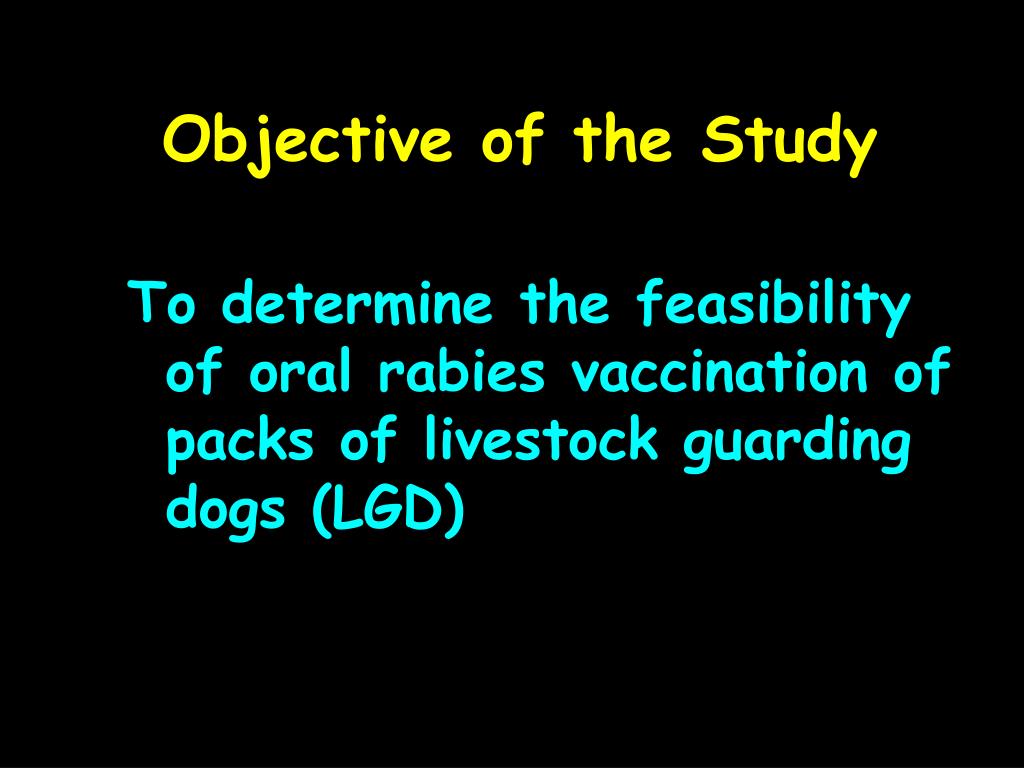 Objective of the Study

To determine the feasibility of oral rabies vaccination of packs of livestock guarding dogs (LGD)